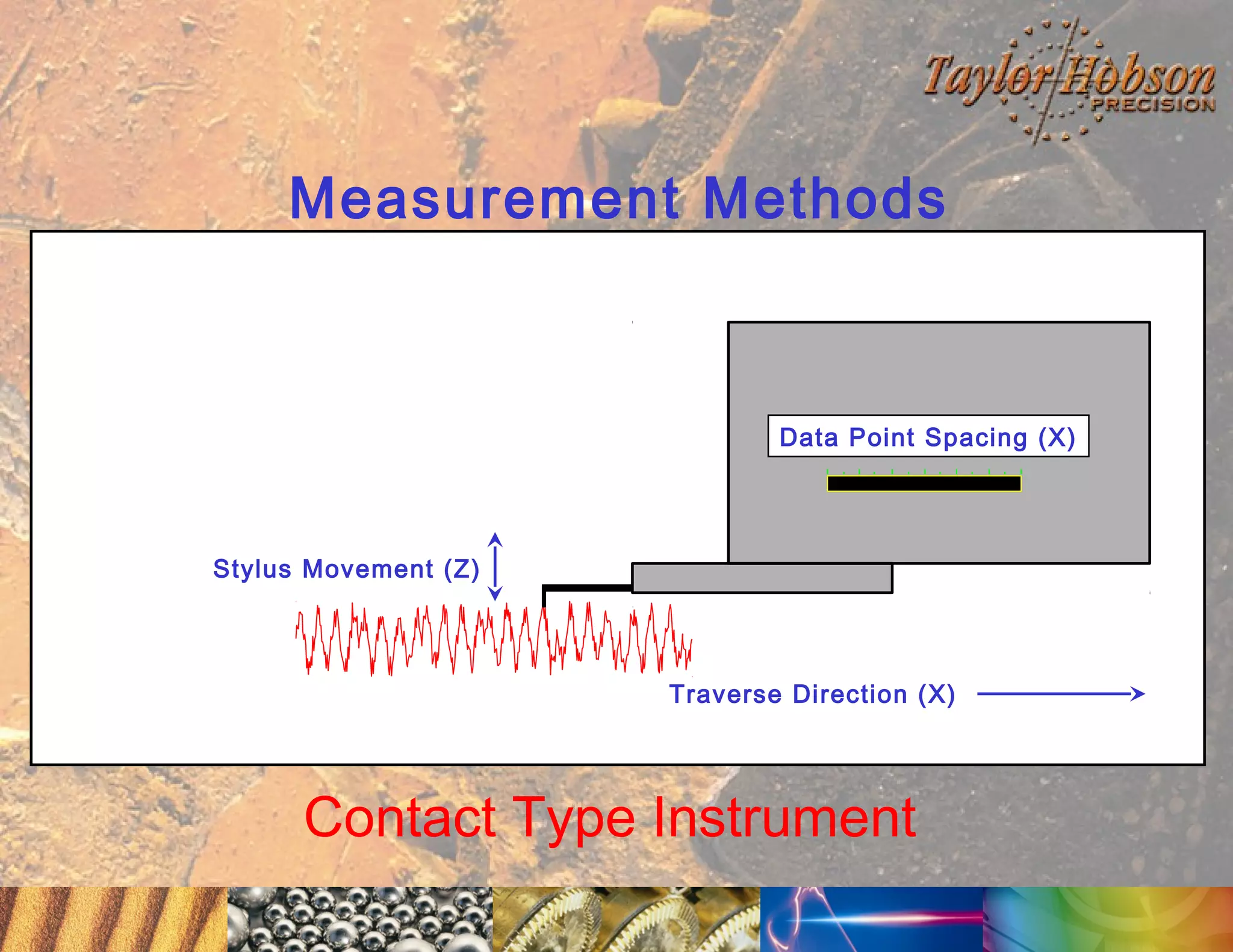 Taylor Hobson
PRECISION

Measurement Methods

Data Point Spacing (X)

Stylus Movement (Z)

Traverse Direction (X)

Contact Type Instrument